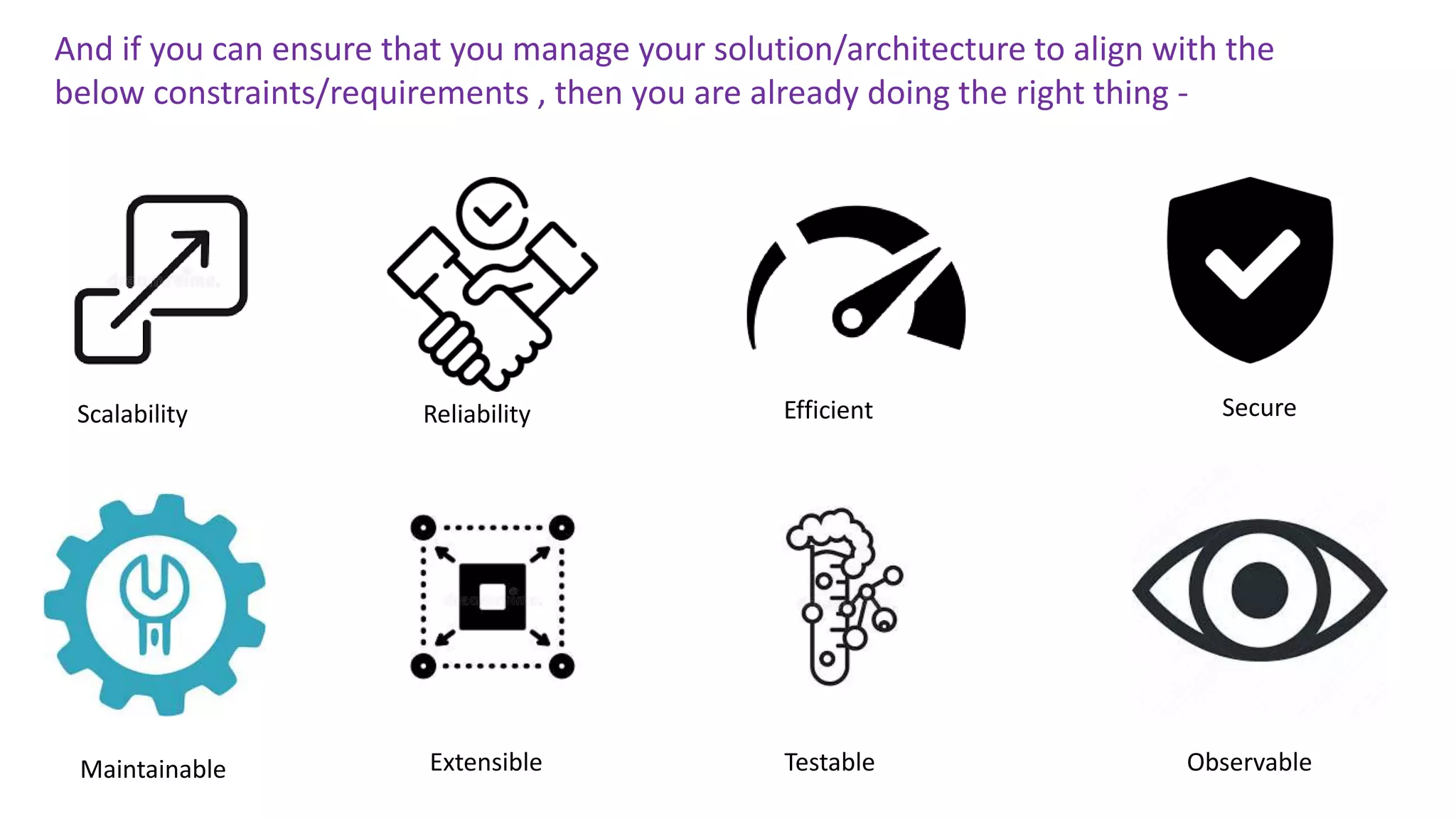 And if you can ensure that you manage your solution/architecture to align with the below constraints/requirements , then you are already doing the right thing -

Scalability

Reliability

Efficient

Secure

Maintainable

Extensible

Testable

Observable